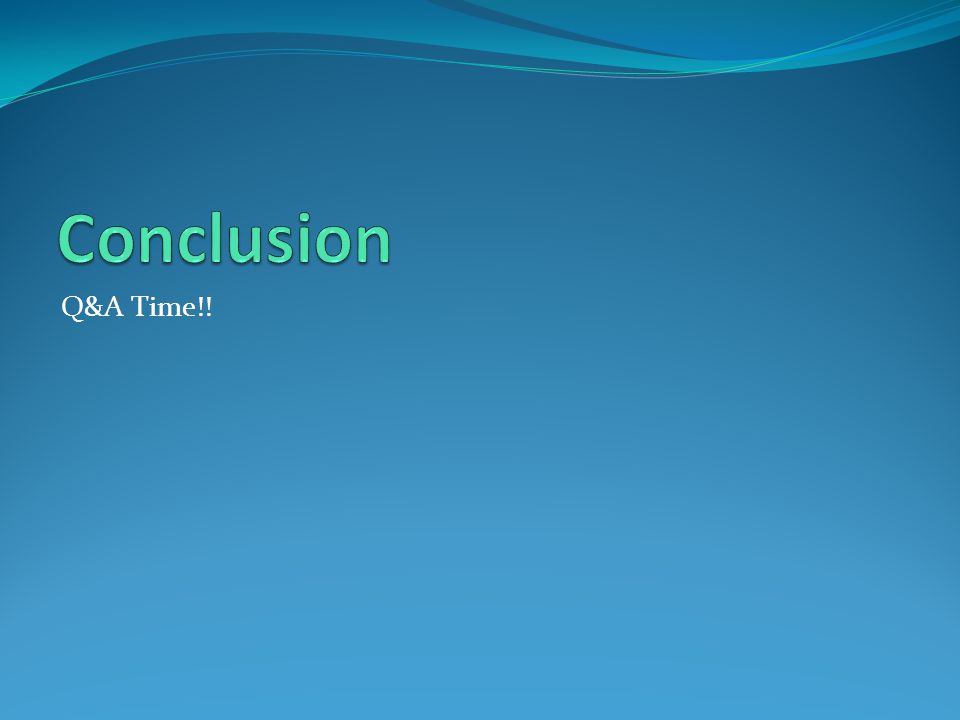 Conclusion

Q&A Time!!